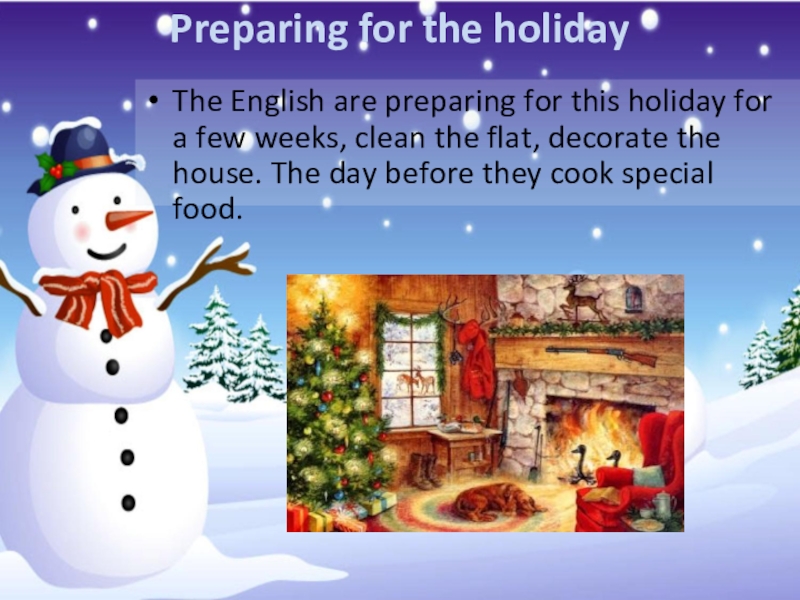 Preparing for the holiday

• The English are preparing for this holiday for a few weeks, clean the flat, decorate the house. The day before they cook special food.